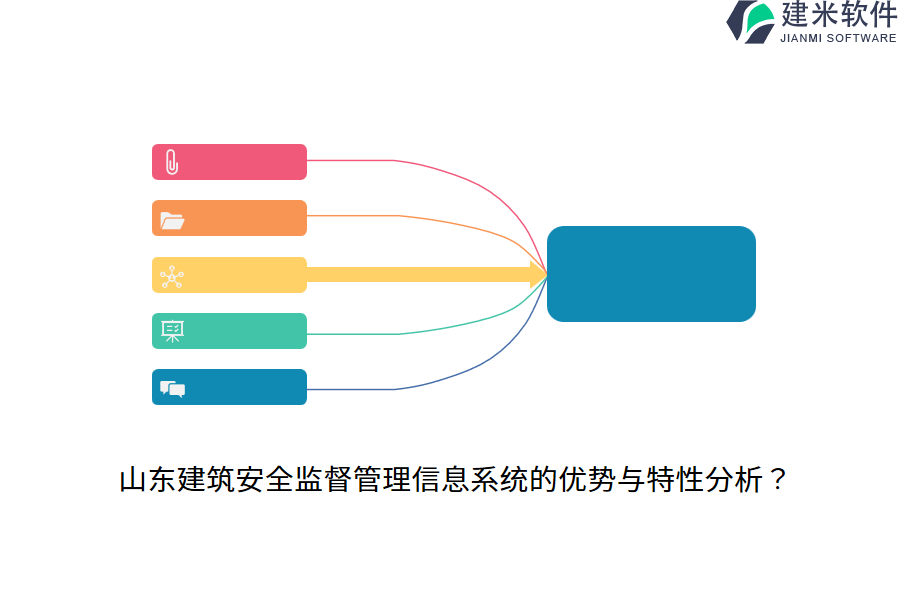 建米软件
JIANMI SOFTWARE

山东建筑安全监督管理信息系统的优势与特性分析？